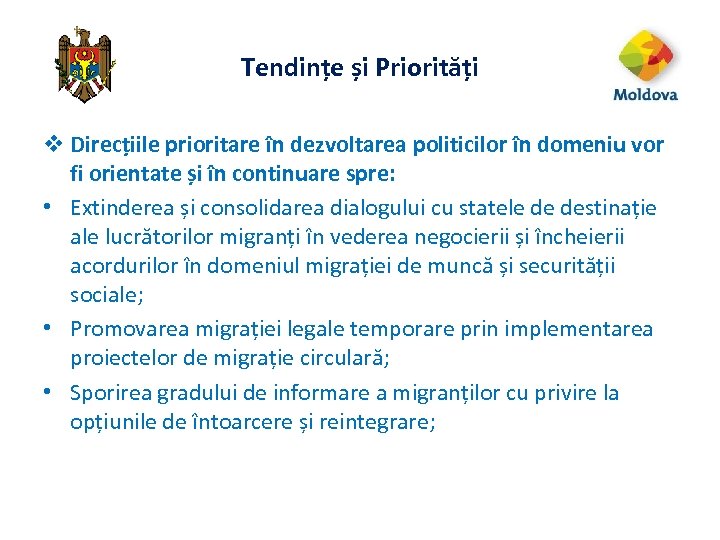 Tendințe și Priorități

Moldova

❖ Direcțiile prioritare în dezvoltarea politicilor în domeniu vor fi orientate și în continuare spre:

• Extinderea și consolidarea dialogului cu statele de destinație ale lucrătorilor migranți în vederea negocierii și încheierii acordurilor în domeniul migrației de muncă și securității sociale;

• Promovarea migrației legale temporare prin implementarea proiectelor de migrație circulară;

• Sporirea gradului de informare a migranților cu privire la opțiunile de întoarcere și reintegrare;